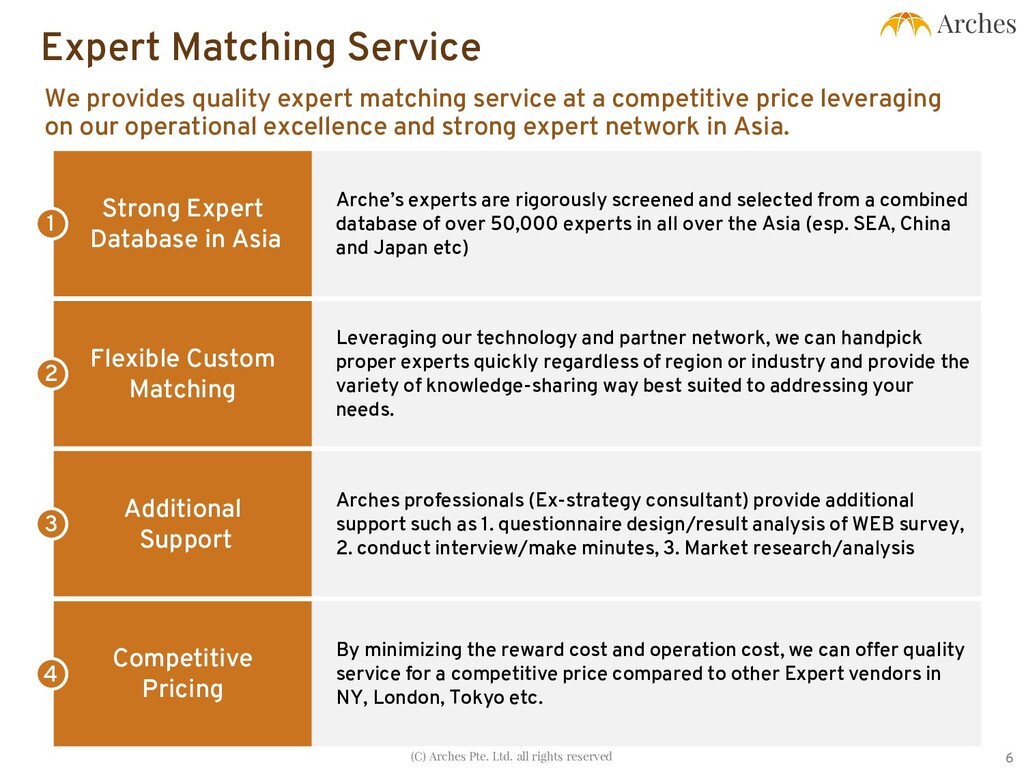 Arches

Expert Matching Service

We provides quality expert matching service at a competitive price leveraging on our operational excellence and strong expert network in Asia.

1 Strong Expert Database in Asia

Arche's experts are rigorously screened and selected from a combined database of over 50,000 experts in all over the Asia (esp. SEA, China and Japan etc)

2 Flexible Custom Matching

Leveraging our technology and partner network, we can handpick proper experts quickly regardless of region or industry and provide the variety of knowledge-sharing way best suited to addressing your needs.

3 Additional Support

Arches professionals (Ex-strategy consultant) provide additional support such as 1. questionnaire design/result analysis of WEB survey, 2. conduct interview/make minutes, 3. Market research/analysis

4 Competitive Pricing

By minimizing the reward cost and operation cost, we can offer quality service for a competitive price compared to other Expert vendors in NY, London, Tokyo etc.

(C) Arches Pte. Ltd. all rights reserved

6